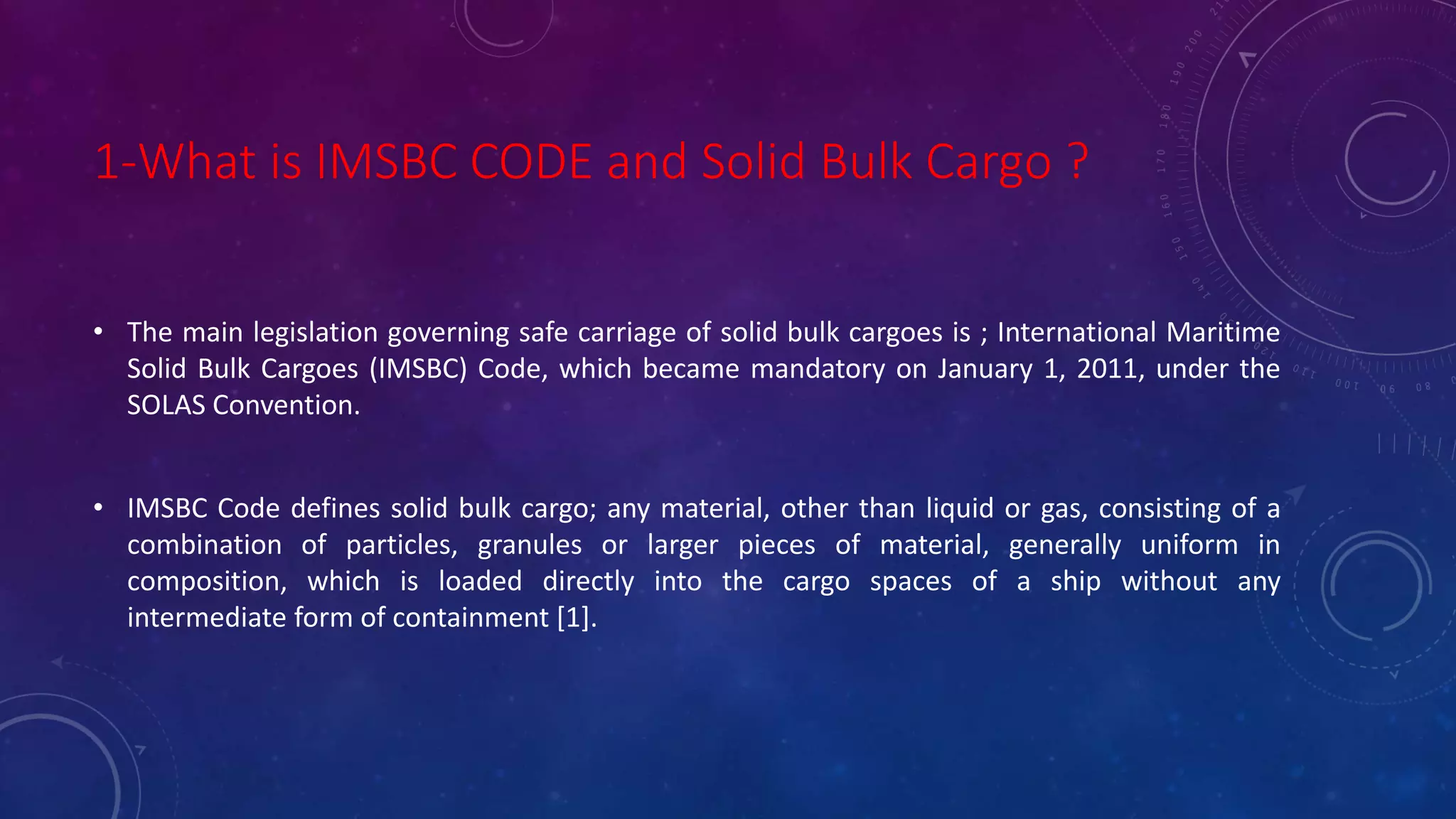 1-What is IMSBC CODE and Solid Bulk Cargo ?

• The main legislation governing safe carriage of solid bulk cargoes is ; International Maritime Solid Bulk Cargoes (IMSBC) Code, which became mandatory on January 1, 2011, under the SOLAS Convention.

• IMSBC Code defines solid bulk cargo; any material, other than liquid or gas, consisting of a combination of particles, granules or larger pieces of material, generally uniform in composition, which is loaded directly into the cargo spaces of a ship without any intermediate form of containment [1].